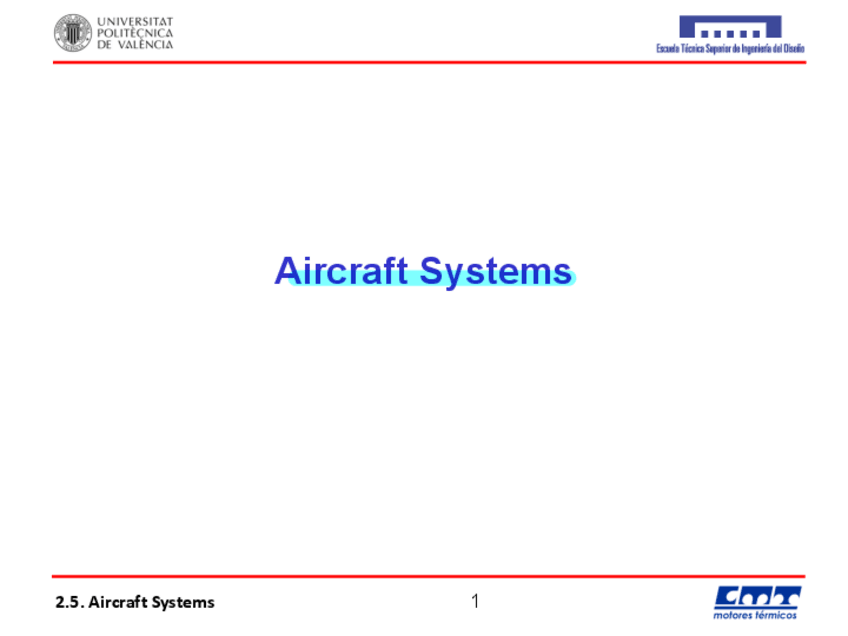 UNIVERSITAT
POLITÈCNICA
DE VALÈNCIA

Escuela Técnica Superior de Ingeniería del Diseño

Aircraft Systems

2.5. Aircraft Systems

1

CMT
motores térmicos